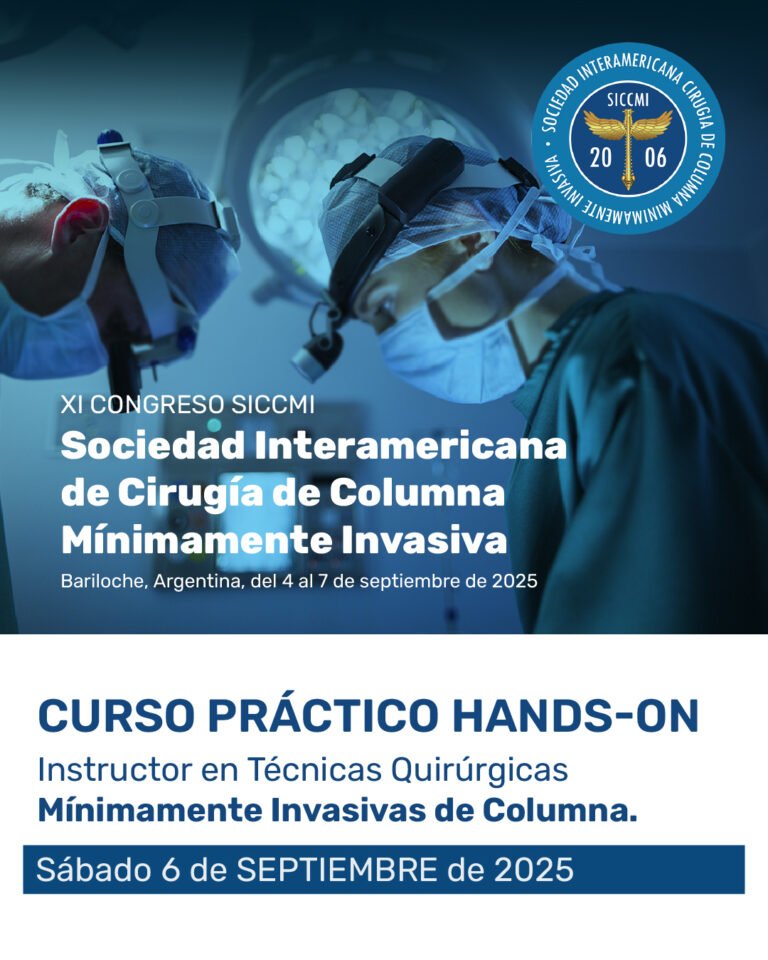 SOCIEDAD INTERAMERICANA CIRUGIA DE COLUMNA MINIMAMENTE INVASIVA
SICCMI
20 06

XI CONGRESO SICCMI
Sociedad Interamericana de Cirugía de Columna Mínimamente Invasiva
Bariloche, Argentina, del 4 al 7 de septiembre de 2025

CURSO PRÁCTICO HANDS-ON
Instructor en Técnicas Quirúrgicas
Mínimamente Invasivas de Columna.

Sábado 6 de SEPTIEMBRE de 2025